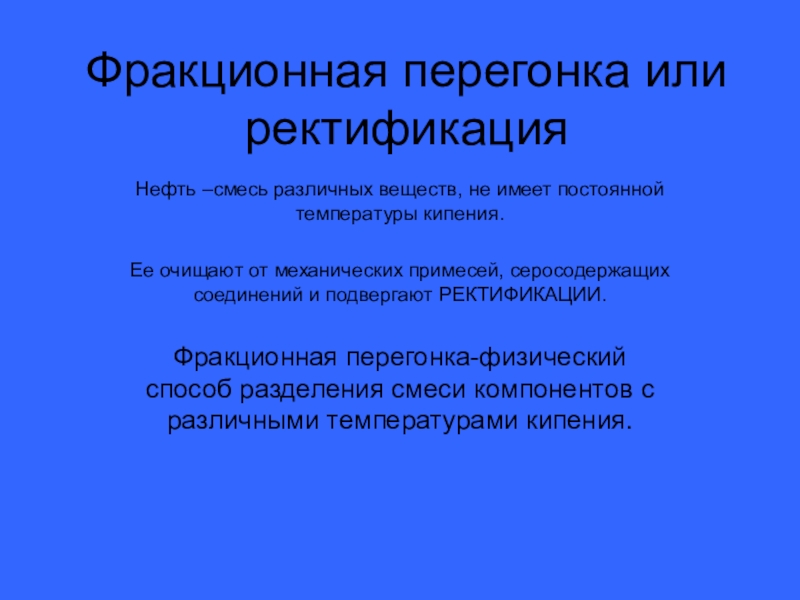 Фракционная перегонка или ректификация

Нефть –смесь различных веществ, не имеет постоянной температуры кипения.

Ее очищают от механических примесей, серосодержащих соединений и подвергают РЕКТИФИКАЦИИ.

Фракционная перегонка-физический способ разделения смеси компонентов с различными температурами кипения.